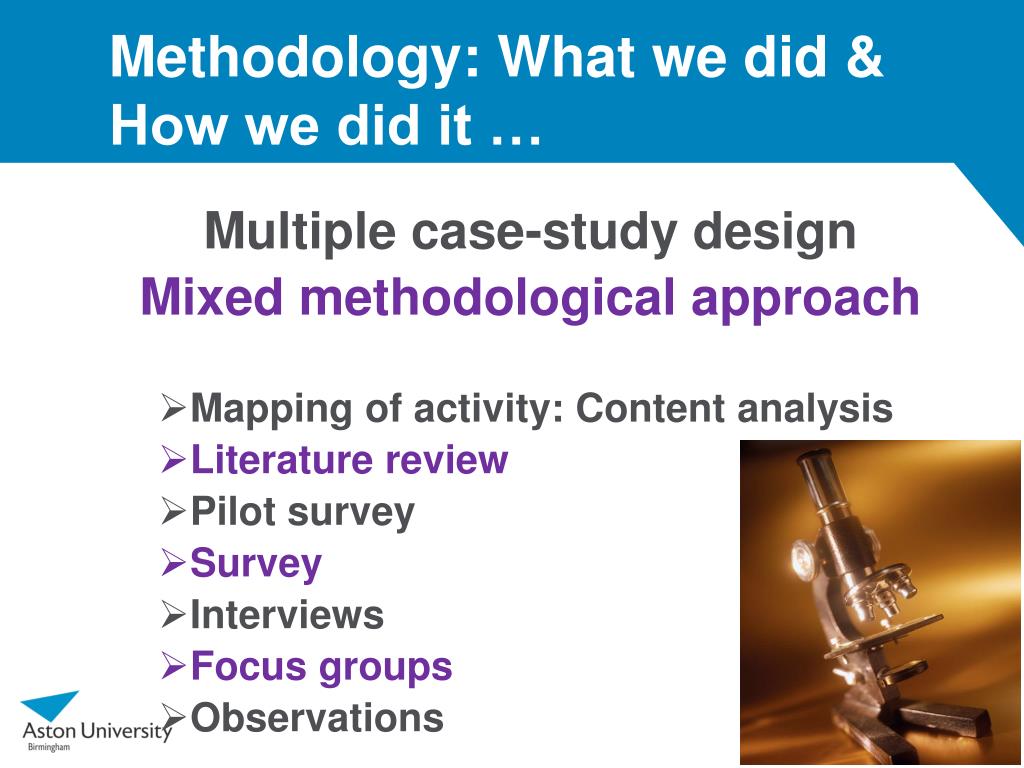 Methodology: What we did & How we did it …

Multiple case-study design
Mixed methodological approach

➢Mapping of activity: Content analysis
➢Literature review
➢Pilot survey
➢Survey
➢Interviews
➢Focus groups
➢Observations

Aston University
Birmingham